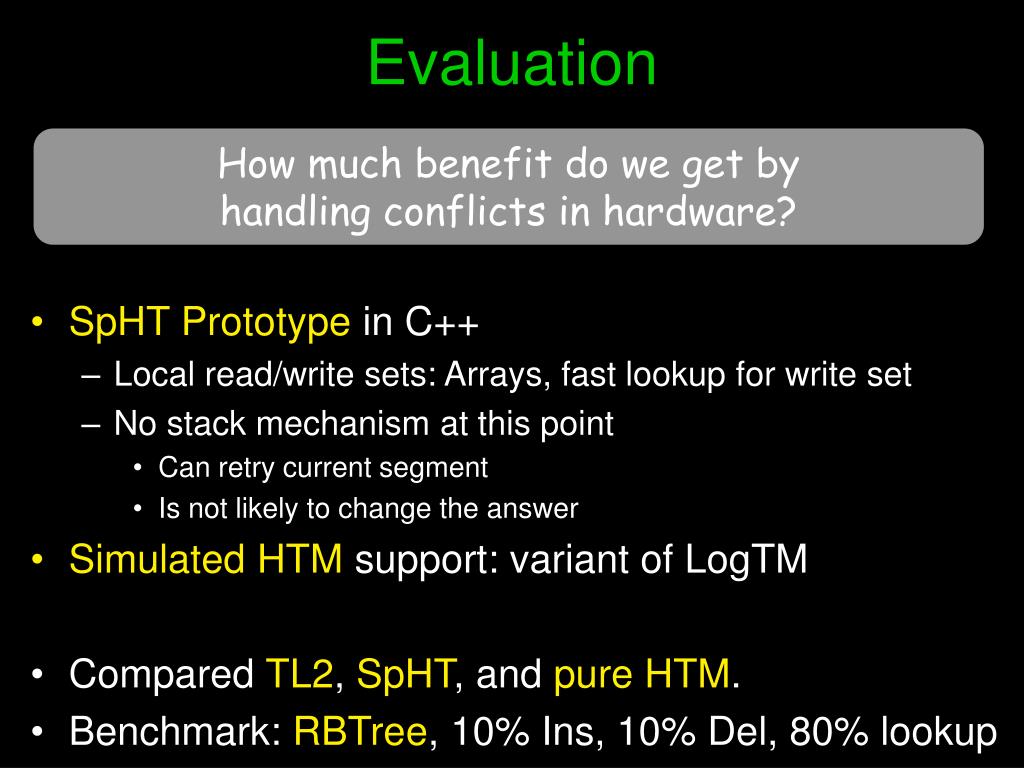 Evaluation

How much benefit do we get by handling conflicts in hardware?

• SpHT Prototype in C++
– Local read/write sets: Arrays, fast lookup for write set
– No stack mechanism at this point
• Can retry current segment
• Is not likely to change the answer
• Simulated HTM support: variant of LogTM

• Compared TL2, SpHT, and pure HTM.
• Benchmark: RBTree, 10% Ins, 10% Del, 80% lookup